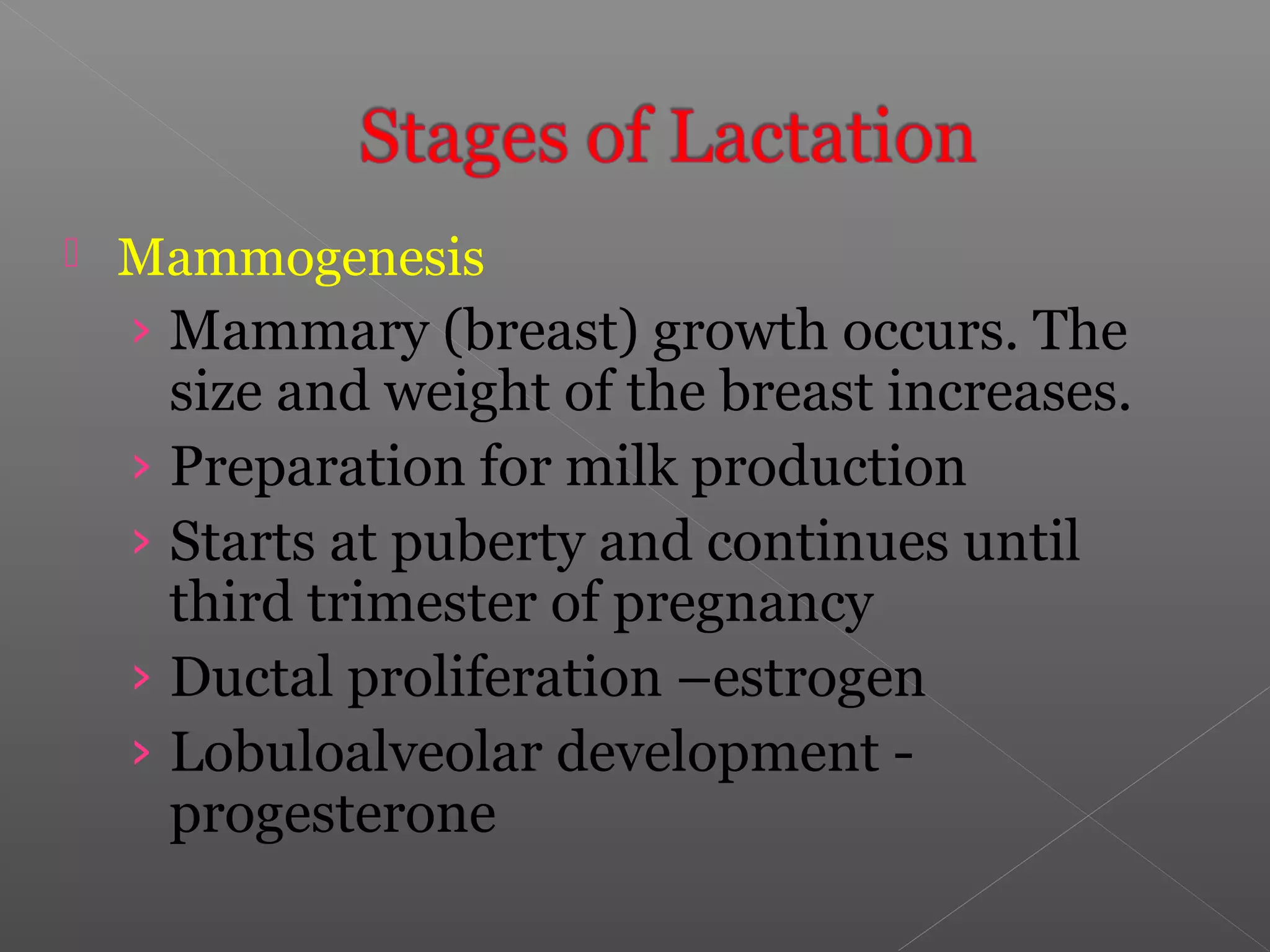 Stages of Lactation

Mammogenesis

› Mammary (breast) growth occurs. The size and weight of the breast increases.
› Preparation for milk production
› Starts at puberty and continues until third trimester of pregnancy
› Ductal proliferation –estrogen
› Lobuloalveolar development - progesterone